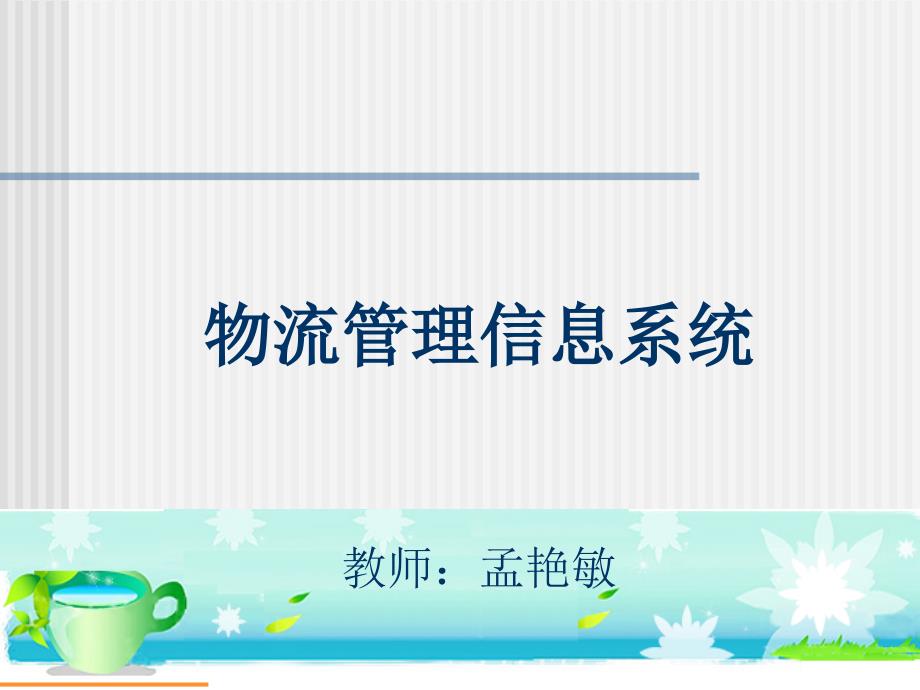 物流管理信息系统

教师：孟艳敏